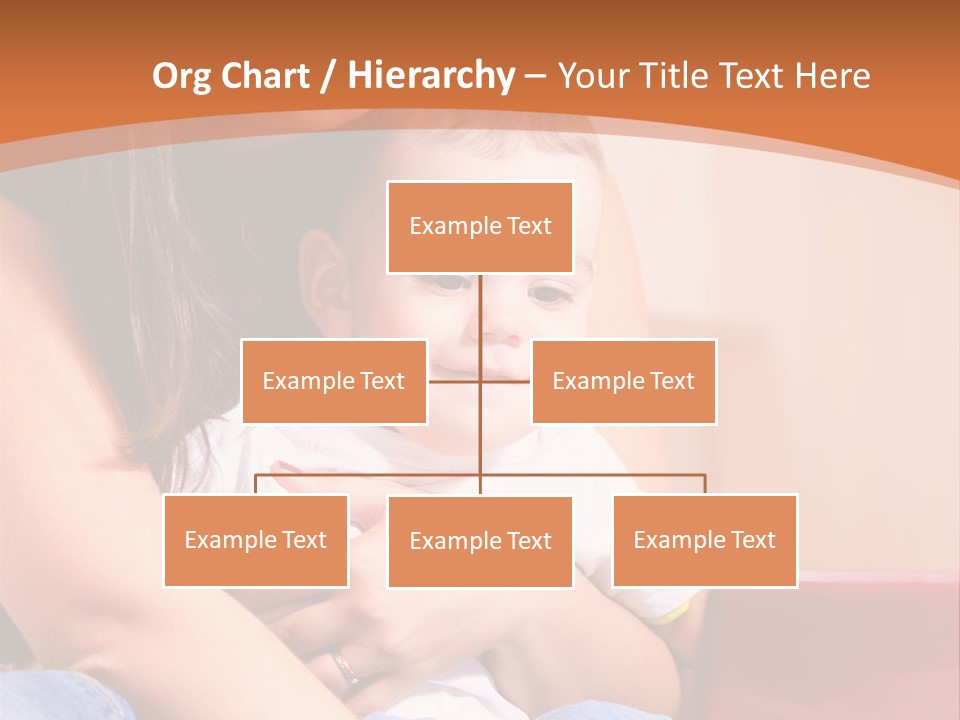 Org Chart / Hierarchy – Your Title Text Here

Example Text

Example Text

Example Text

Example Text

Example Text

Example Text